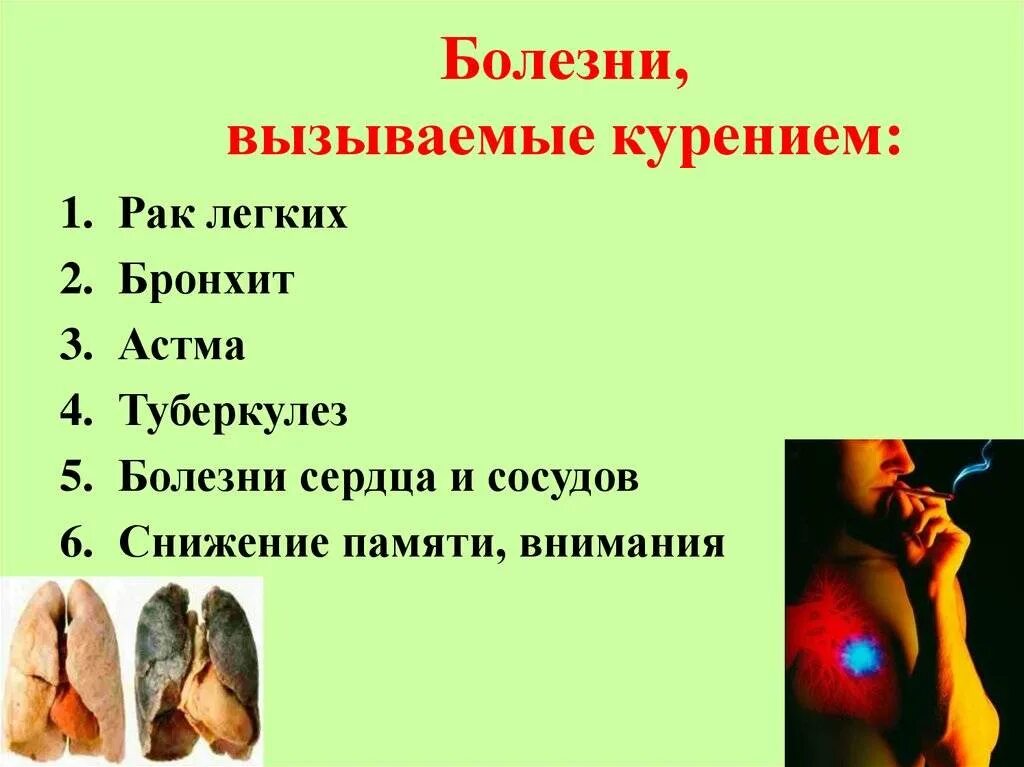 Болезни,
вызываемые курением:

1. Рак легких
2. Бронхит
3. Астма
4. Туберкулез
5. Болезни сердца и сосудов
6. Снижение памяти, внимания